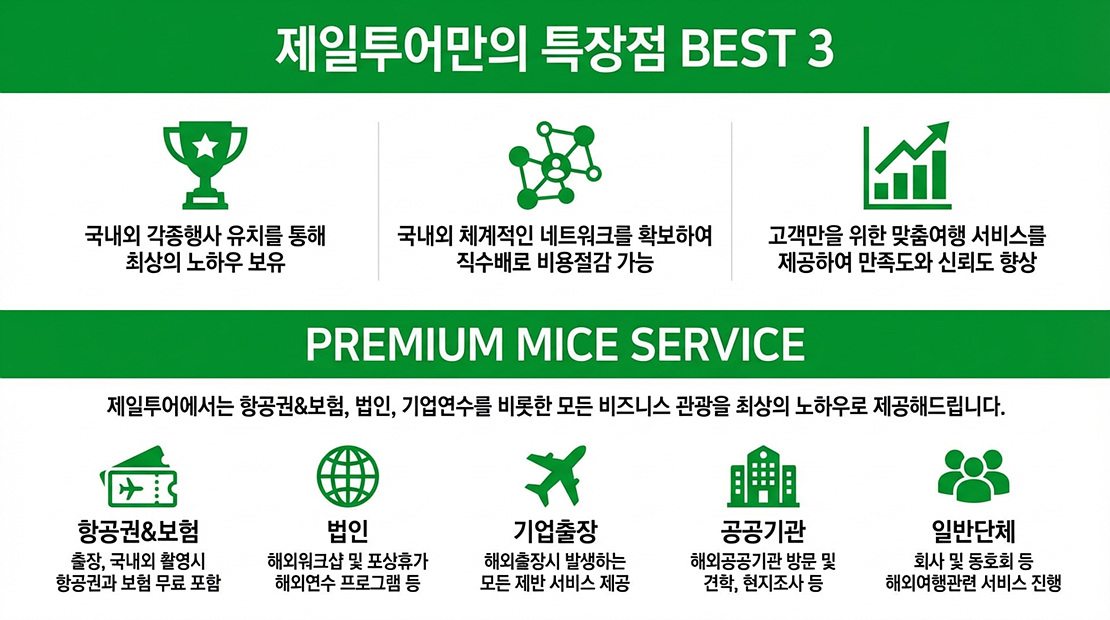 제일투어만의 특장점 BEST 3

국내외 각종행사 유치를 통해 최상의 노하우 보유

국내외 체계적인 네트워크를 확보하여 직수배로 비용절감 가능

고객만을 위한 맞춤여행 서비스를 제공하여 만족도와 신뢰도 향상

PREMIUM MICE SERVICE

제일투어에서는 항공권&보험, 법인, 기업연수를 비롯한 모든 비즈니스 관광을 최상의 노하우로 제공해드립니다.

항공권&보험
출장, 국내외 촬영시 항공권과 보험 무료 포함

법인
해외워크샵 및 포상휴가 해외연수 프로그램 등

기업출장
해외출장시 발생하는 모든 제반 서비스 제공

공공기관
해외공공기관 방문 및 견학, 현지조사 등

일반단체
회사 및 동호회 등 해외여행관련 서비스 진행